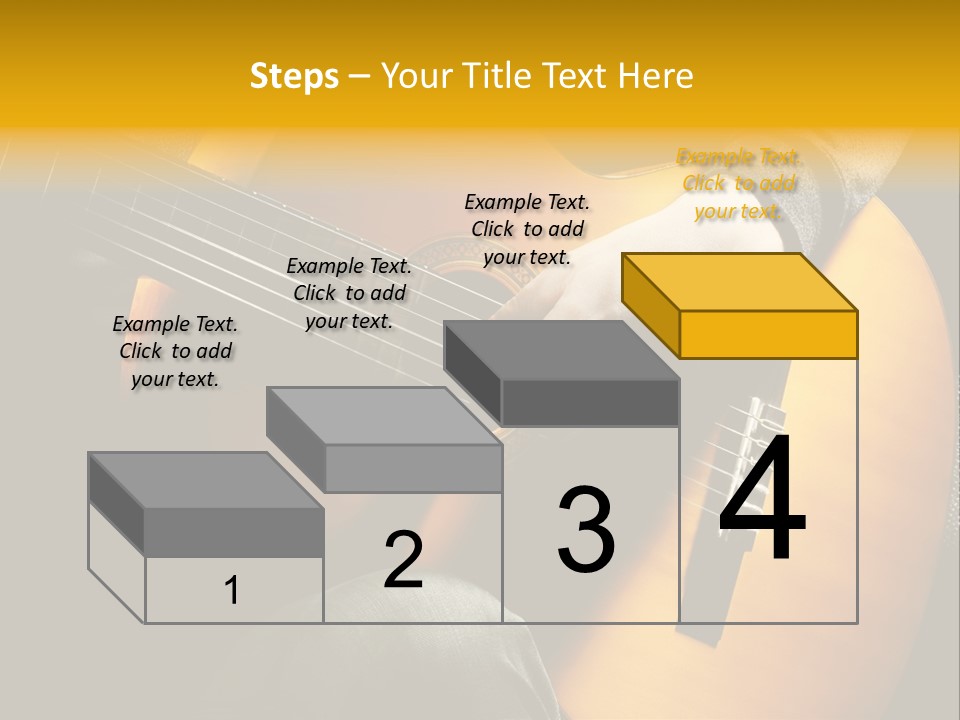 Steps – Your Title Text Here

Example Text. Click to add your text.

Example Text. Click to add your text.

Example Text. Click to add your text.

Example Text. Click to add your text.

1

2

3

4